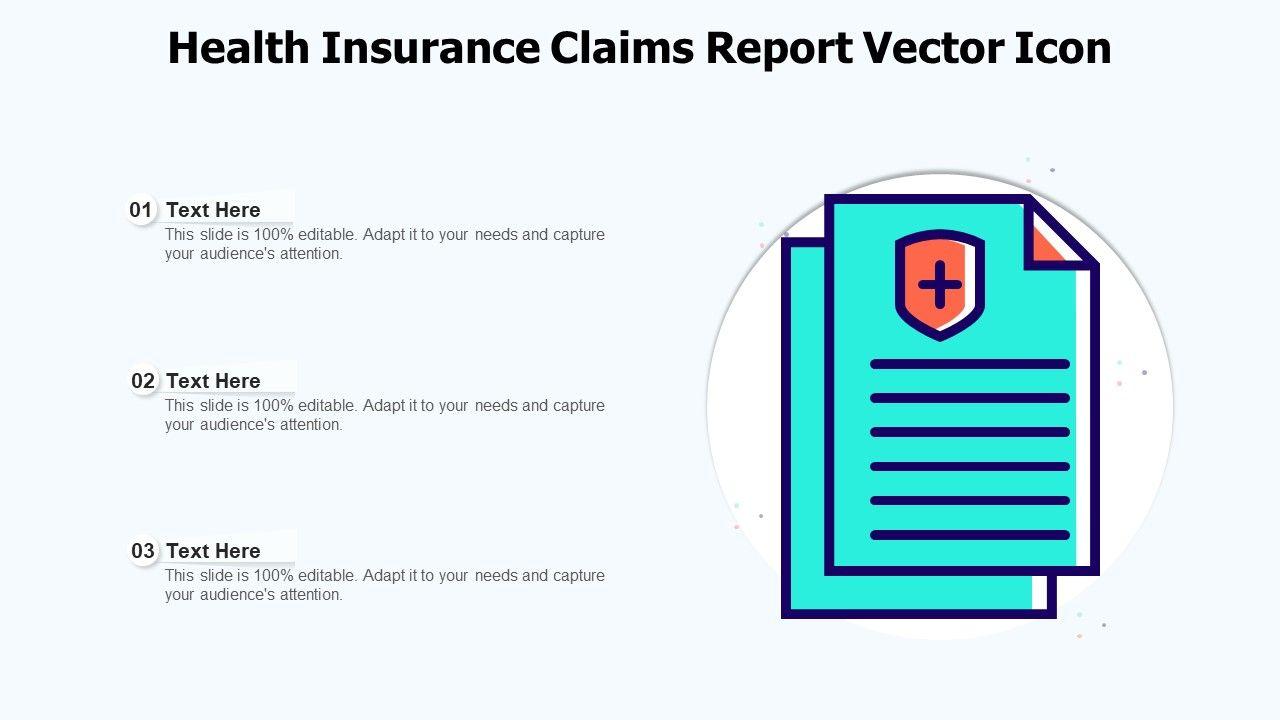 Health Insurance Claims Report Vector Icon

01 Text Here
This slide is 100% editable. Adapt it to your needs and capture your audience's attention.

02 Text Here
This slide is 100% editable. Adapt it to your needs and capture your audience's attention.

03 Text Here
This slide is 100% editable. Adapt it to your needs and capture your audience's attention.